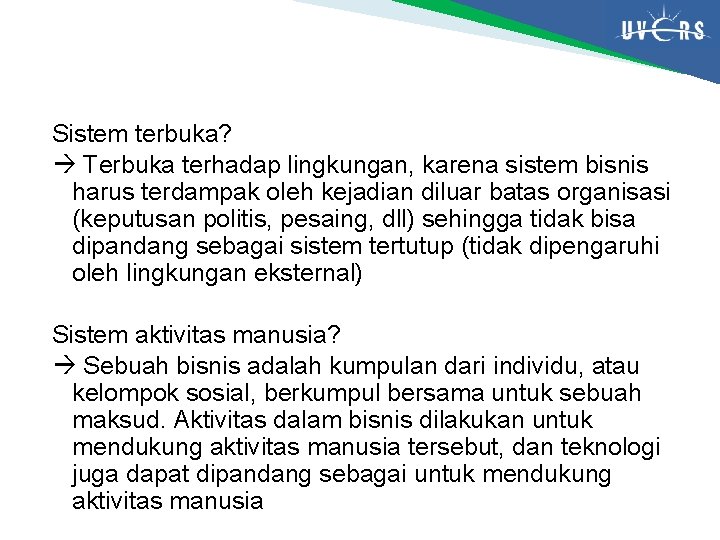 UVERS

Sistem terbuka?

→ Terbuka terhadap lingkungan, karena sistem bisnis harus terdampak oleh kejadian diluar batas organisasi (keputusan politis, pesaing, dll) sehingga tidak bisa dipandang sebagai sistem tertutup (tidak dipengaruhi oleh lingkungan eksternal)

Sistem aktivitas manusia?

→ Sebuah bisnis adalah kumpulan dari individu, atau kelompok sosial, berkumpul bersama untuk sebuah maksud. Aktivitas dalam bisnis dilakukan untuk mendukung aktivitas manusia tersebut, dan teknologi juga dapat dipandang sebagai untuk mendukung aktivitas manusia